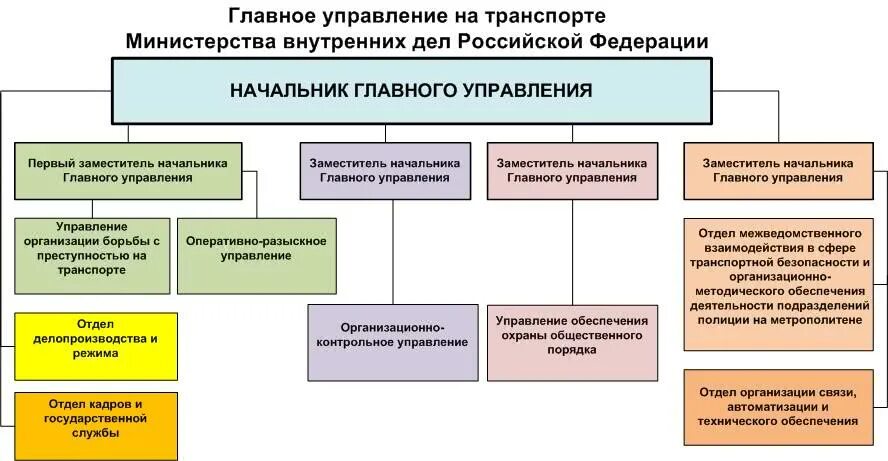 Главное управление на транспорте
Министерства внутренних дел Российской Федерации

НАЧАЛЬНИК ГЛАВНОГО УПРАВЛЕНИЯ

Первый заместитель начальника Главного управления

Управление организации борьбы с преступностью на транспорте

Оперативно-разыскное управление

Отдел делопроизводства и режима

Отдел кадров и государственной службы

Заместитель начальника Главного управления

Организационно-контрольное управление

Заместитель начальника Главного управления

Управление обеспечения охраны общественного порядка

Заместитель начальника Главного управления

Отдел межведомственного взаимодействия в сфере транспортной безопасности и организационно-методического обеспечения деятельности подразделений полиции на метрополитене

Отдел организации связи, автоматизации и технического обеспечения